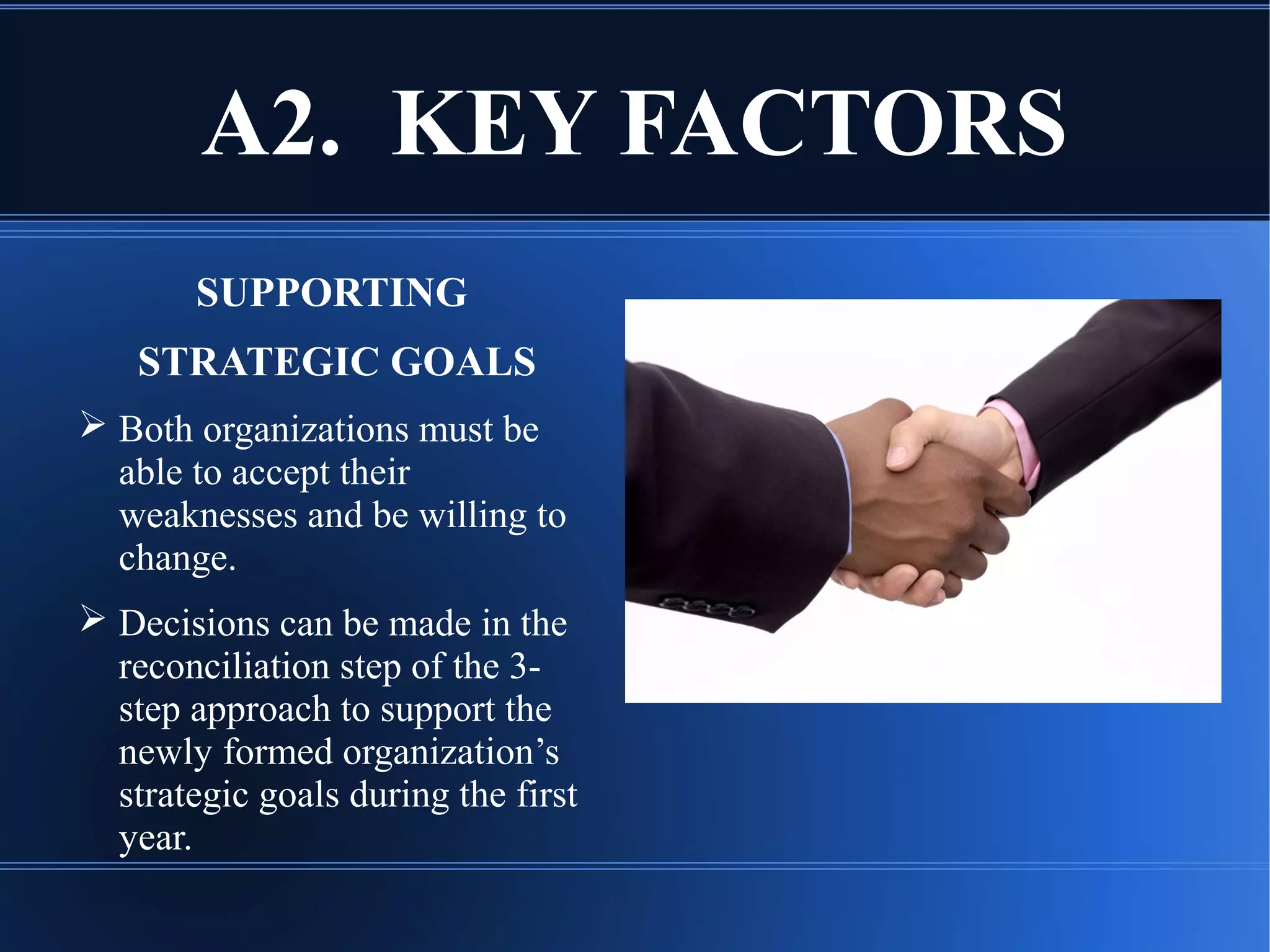 A2. KEY FACTORS

SUPPORTING STRATEGIC GOALS

➢ Both organizations must be able to accept their weaknesses and be willing to change.

➢ Decisions can be made in the reconciliation step of the 3-step approach to support the newly formed organization’s strategic goals during the first year.